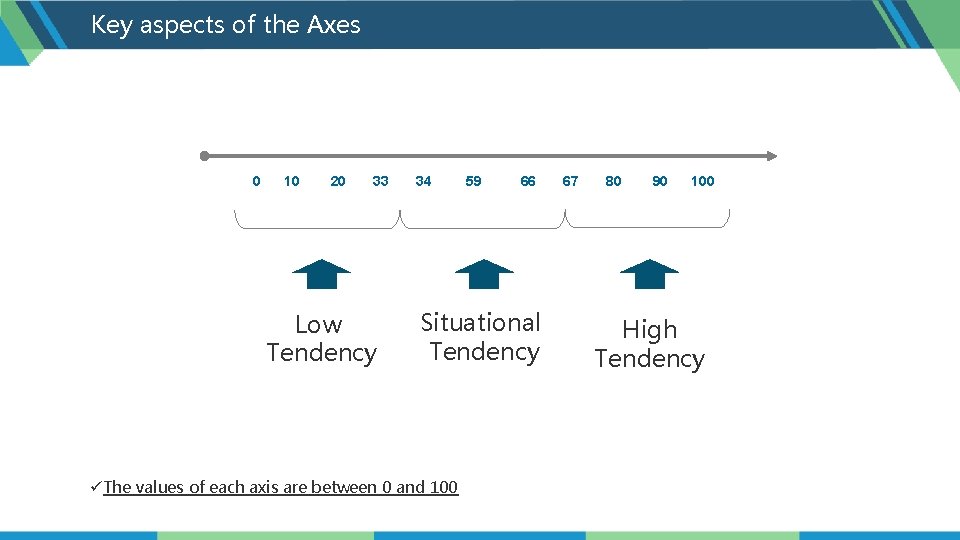 Key aspects of the Axes

0 10 20 33 34 59 66 67 80 90 100

Low Tendency

Situational Tendency

High Tendency

✓The values of each axis are between 0 and 100